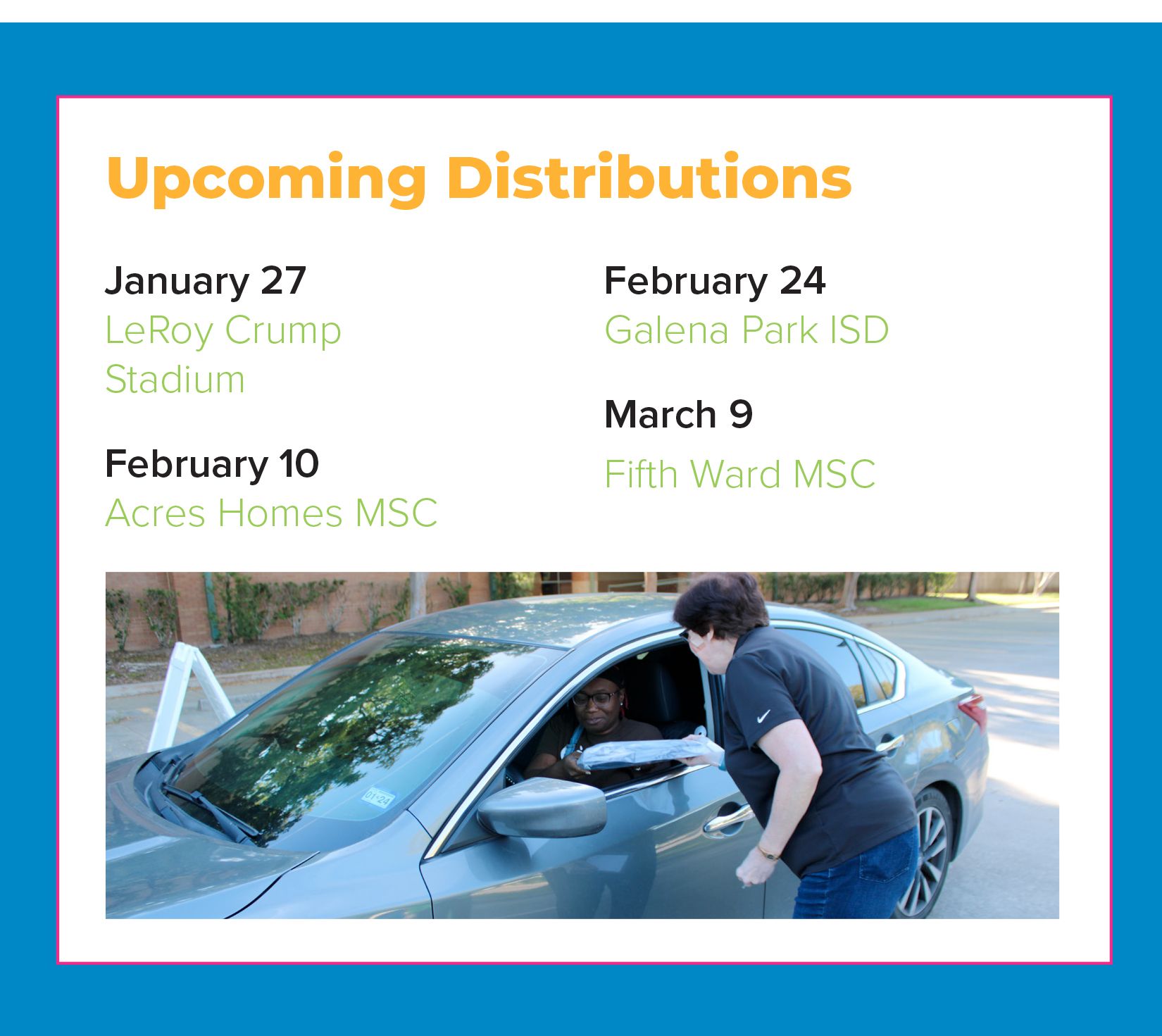 Upcoming Distributions

January 27
LeRoy Crump Stadium

February 10
Acres Homes MSC

February 24
Galena Park ISD

March 9
Fifth Ward MSC